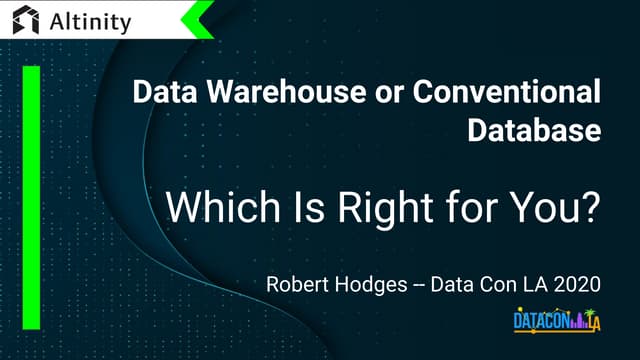 Altinity

Data Warehouse or Conventional Database

Which Is Right for You?

Robert Hodges – Data Con LA 2020

DATACON LA